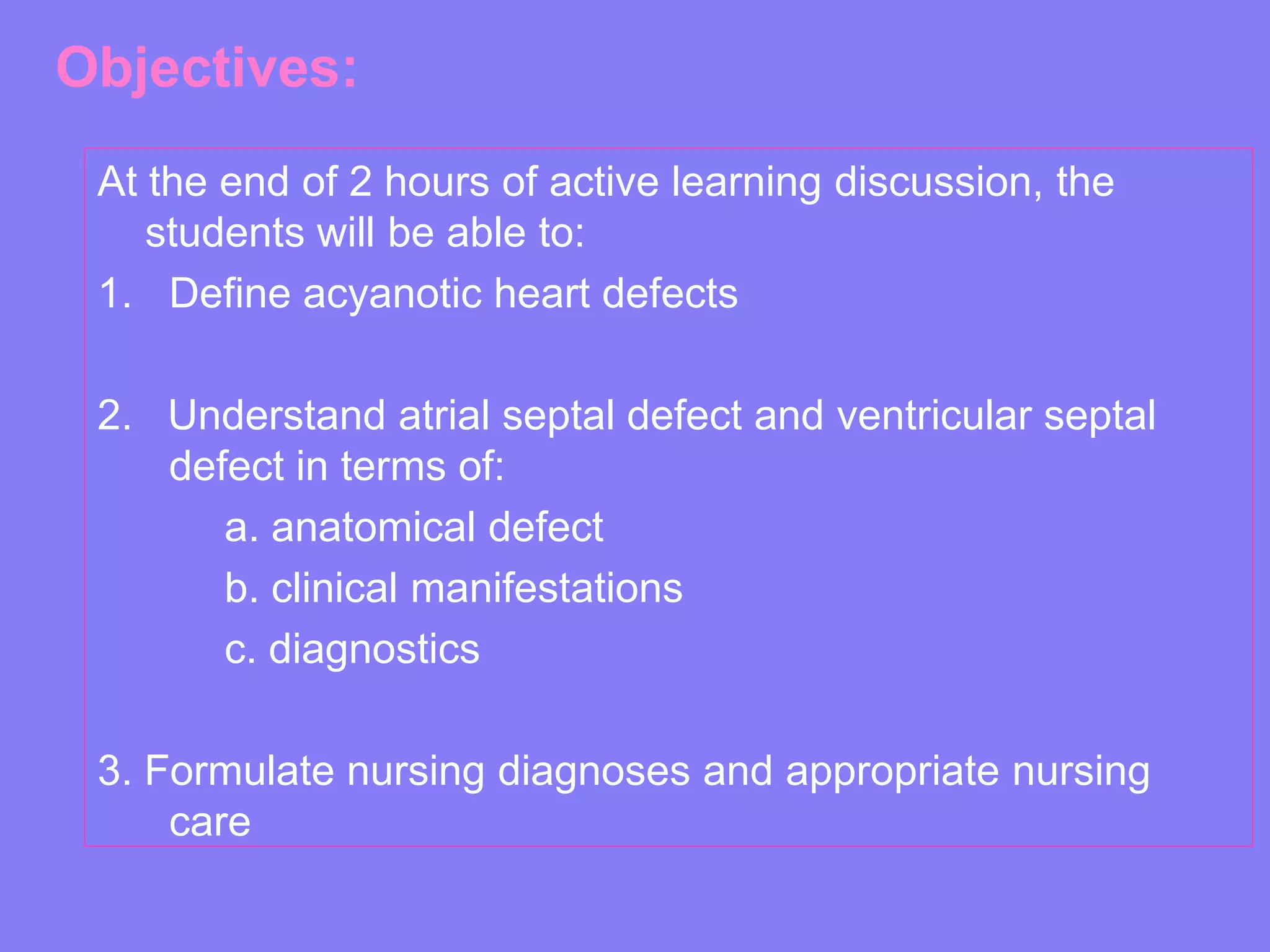 Objectives:

At the end of 2 hours of active learning discussion, the students will be able to:

1. Define acyanotic heart defects

2. Understand atrial septal defect and ventricular septal defect in terms of:

a. anatomical defect

b. clinical manifestations

c. diagnostics

3. Formulate nursing diagnoses and appropriate nursing care